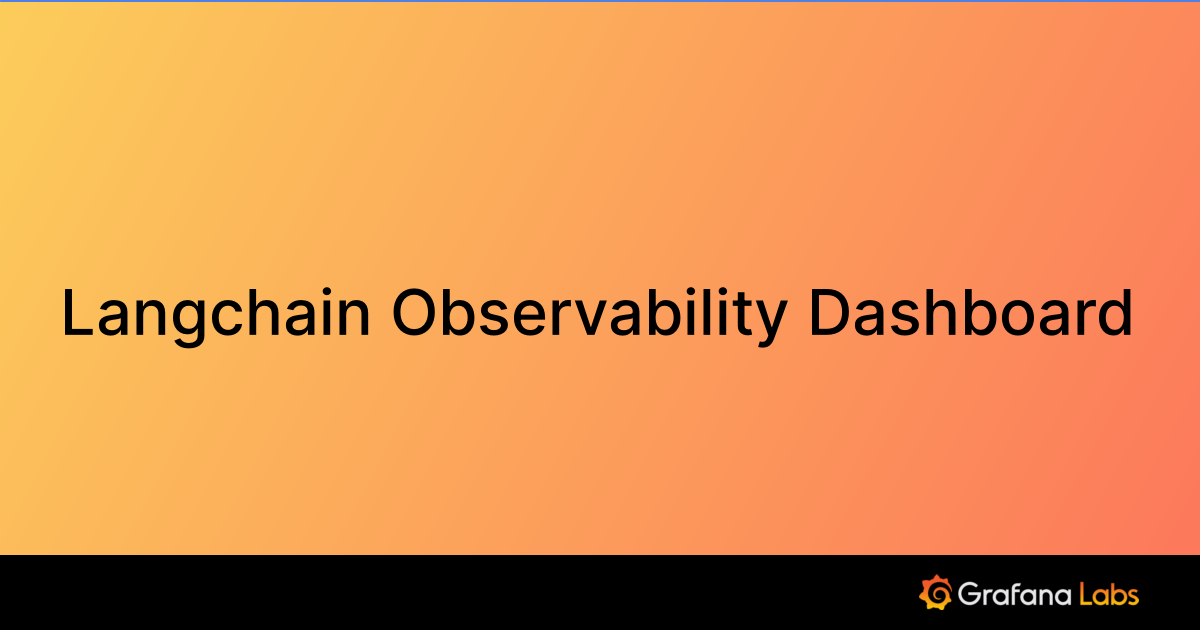 Langchain Observability Dashboard

Grafana Labs